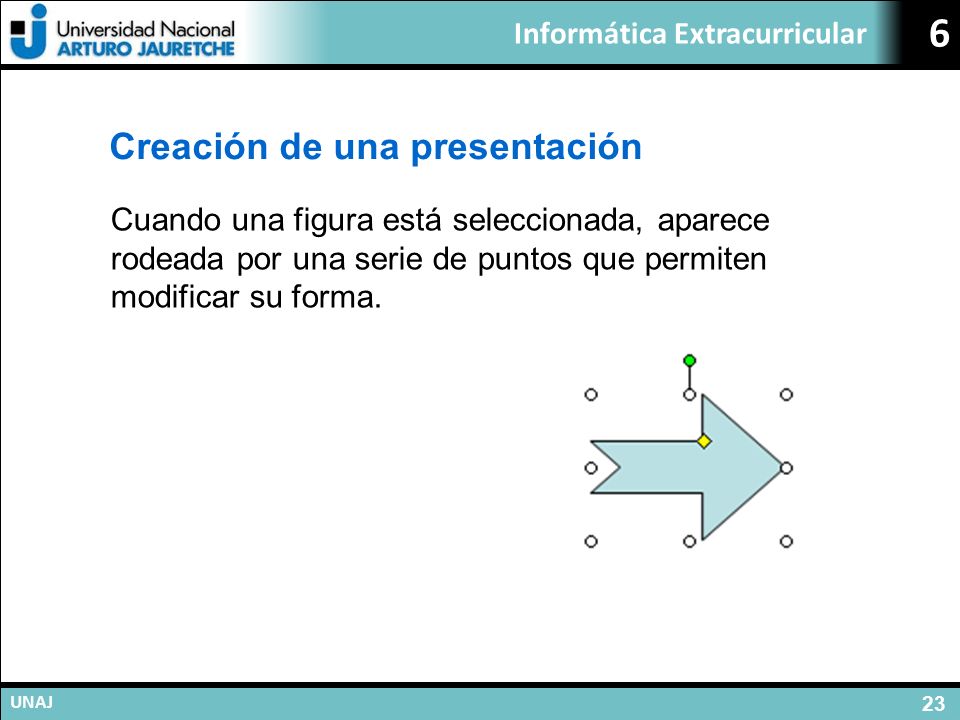 Universidad Nacional
ARTURO JAURETCHE

Informática Extracurricular

6

Creación de una presentación

Cuando una figura está seleccionada, aparece rodeada por una serie de puntos que permiten modificar su forma.

UNAJ

23